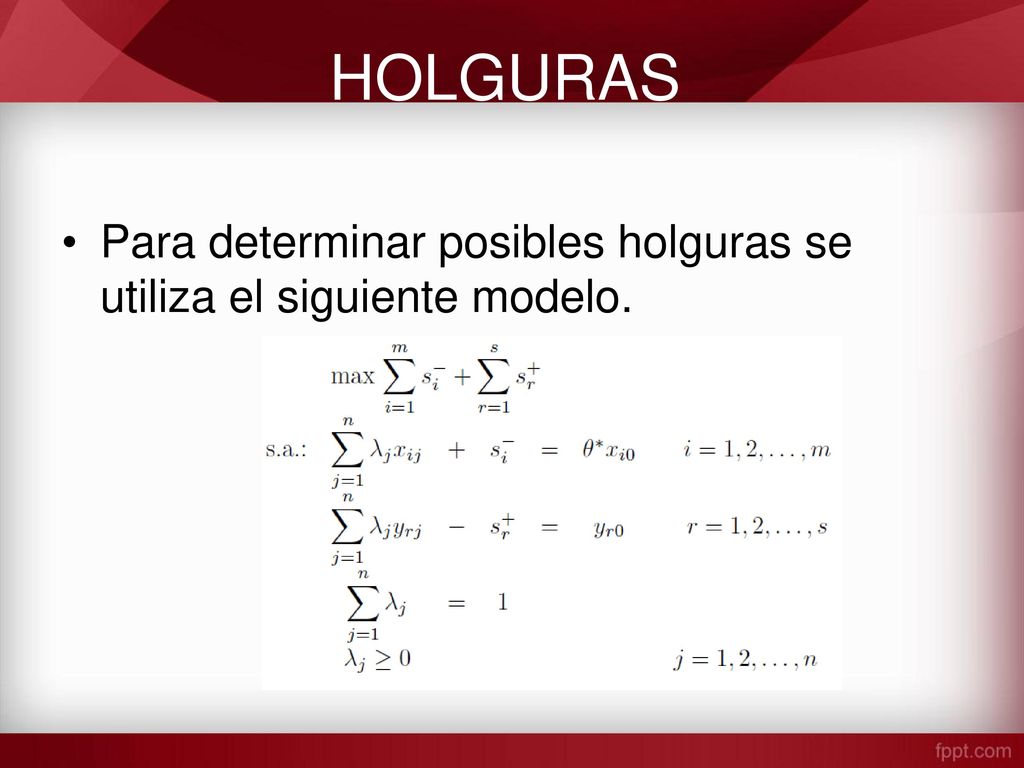 HOLGURAS

• Para determinar posibles holguras se utiliza el siguiente modelo.

$\max \sum_{i=1}^{m} s_i^- + \sum_{r=1}^{s} s_r^+$

s.a.: $\sum_{j=1}^{n} \lambda_j x_{ij} + s_i^- = \theta^* x_{i0} \quad i = 1, 2, \ldots, m$

$\sum_{j=1}^{n} \lambda_j y_{rj} - s_r^+ = y_{r0} \quad r = 1, 2, \ldots, s$

$\sum_{j=1}^{n} \lambda_j = 1$

$\lambda_j \geq 0 \quad j = 1, 2, \ldots, n$

fppt.com